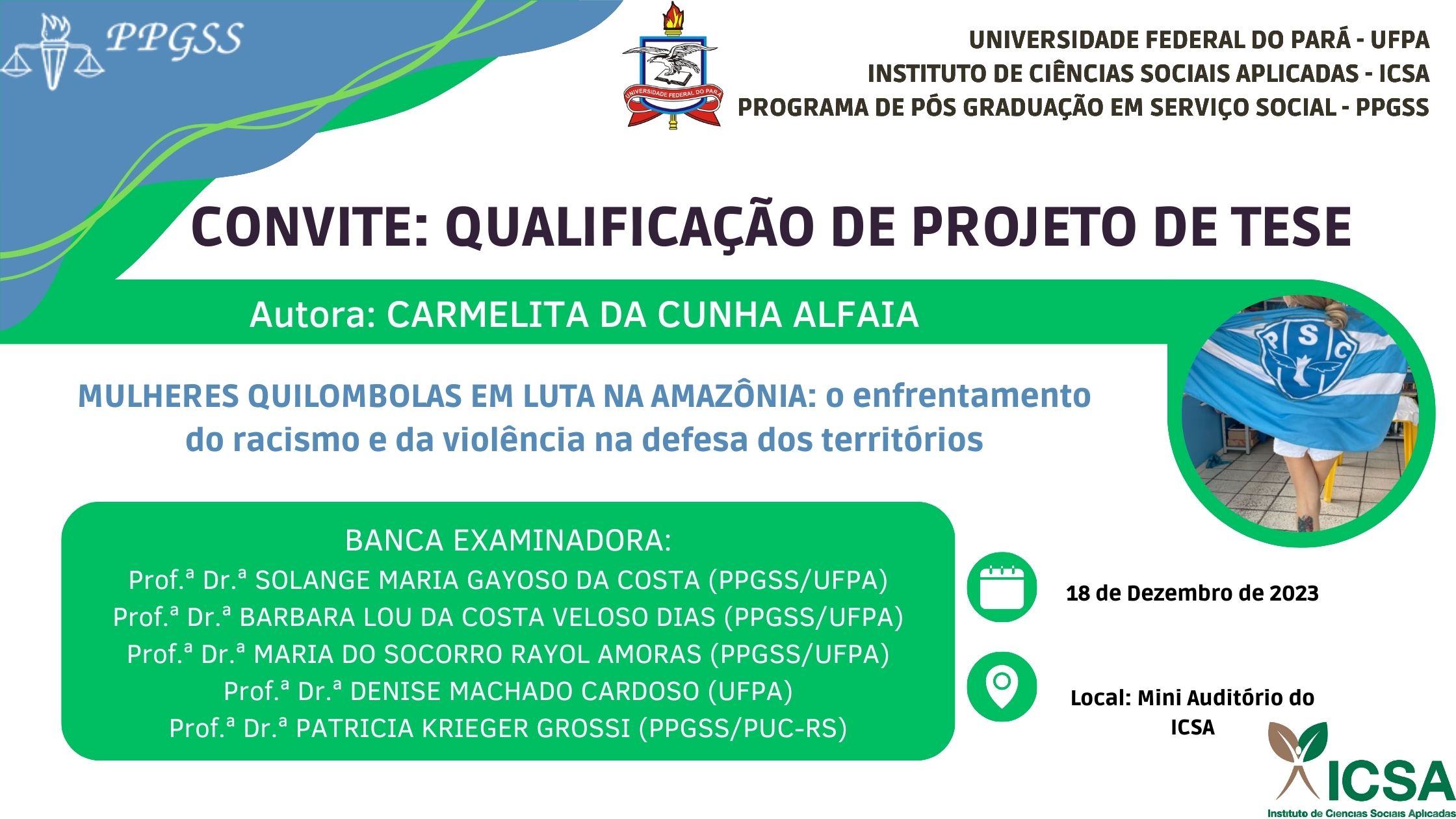 PPGSS

UNIVERSIDADE FEDERAL DO PARÁ

UNIVERSIDADE FEDERAL DO PARÁ - UFPA
INSTITUTO DE CIÊNCIAS SOCIAIS APLICADAS - ICSA
PROGRAMA DE PÓS GRADUAÇÃO EM SERVIÇO SOCIAL - PPGSS

CONVITE: QUALIFICAÇÃO DE PROJETO DE TESE

Autora: CARMELITA DA CUNHA ALFAIA

PSC

MULHERES QUILOMBOLAS EM LUTA NA AMAZÔNIA: o enfrentamento do racismo e da violência na defesa dos territórios

BANCA EXAMINADORA:
Prof.ª Dr.ª SOLANGE MARIA GAYOSO DA COSTA (PPGSS/UFPA)
Prof.ª Dr.ª BARBARA LOU DA COSTA VELOSO DIAS (PPGSS/UFPA)
Prof.ª Dr.ª MARIA DO SOCORRO RAYOL AMORAS (PPGSS/UFPA)
Prof.ª Dr.ª DENISE MACHADO CARDOSO (UFPA)
Prof.ª Dr.ª PATRICIA KRIEGER GROSSI (PPGSS/PUC-RS)

18 de Dezembro de 2023

Local: Mini Auditório do ICSA

ICSA
Instituto de Ciencias Sociais Aplicadas